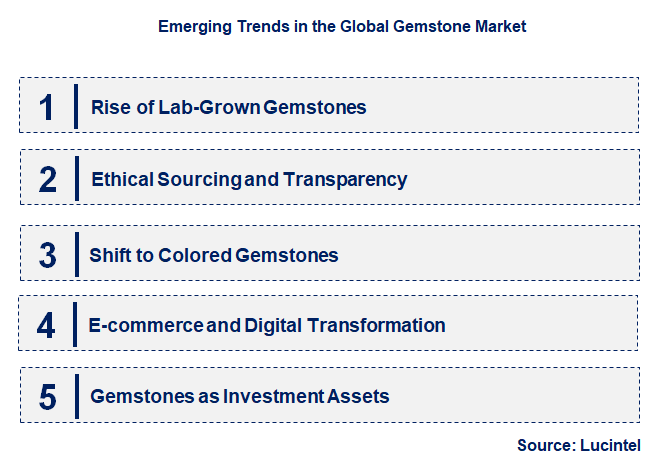 Emerging Trends in the Global Gemstone Market

1 Rise of Lab-Grown Gemstones

2 Ethical Sourcing and Transparency

3 Shift to Colored Gemstones

4 E-commerce and Digital Transformation

5 Gemstones as Investment Assets

Source: Lucintel